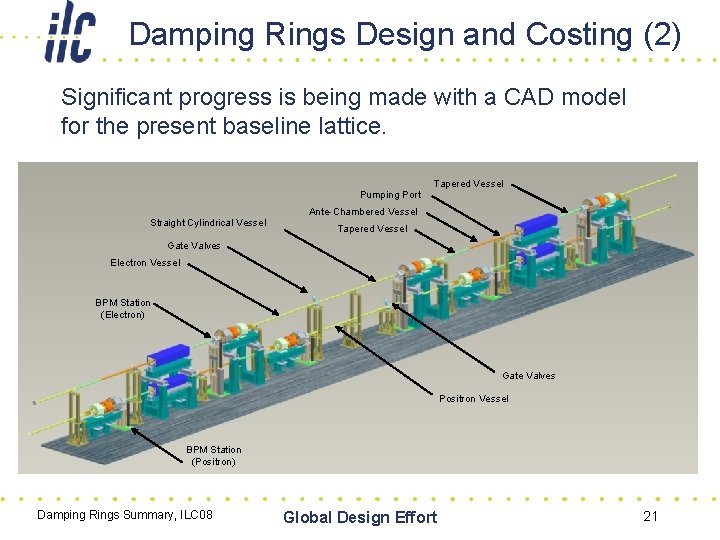 ilc

Damping Rings Design and Costing (2)

Significant progress is being made with a CAD model for the present baseline lattice.

Tapered Vessel
Pumping Port
Ante-Chambered Vessel
Tapered Vessel
Straight Cylindrical Vessel
Gate Valves
Electron Vessel
BPM Station (Electron)
Gate Valves
Positron Vessel
BPM Station (Positron)

Damping Rings Summary, ILC08

Global Design Effort

21